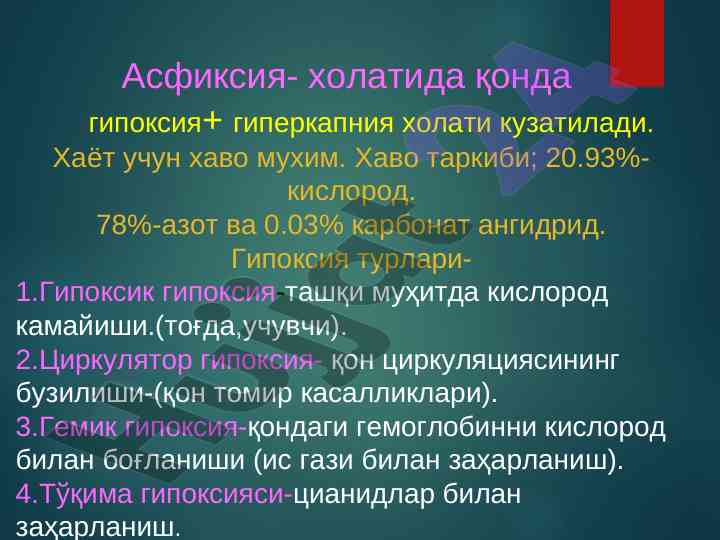 Асфиксия- холатида қонда

гипоксия+ гиперкапния холати кузатилади.

Хаёт учун хаво мухим. Хаво таркиби; 20.93%-кислород.

78%-азот ва 0.03% карбонат ангидрид.

Гипоксия турлари-

1.Гипоксик гипоксия-ташқи муҳитда кислород камайиши.(тоғда,учувчи).

2.Циркулятор гипоксия- қон циркуляциясининг бузилиши-(қон томир касалликлари).

3.Гемик гипоксия-қондаги гемоглобинни кислород билан боғланиши (ис гази билан заҳарланиш).

4.Тўқима гипоксияси-цианидлар билан заҳарланиш.